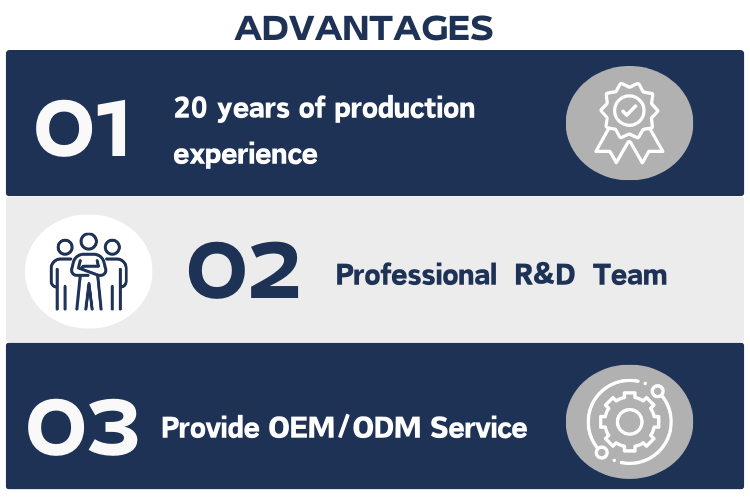 ADVANTAGES

01 20 years of production experience

02 Professional R&D Team

03 Provide OEM/ODM Service